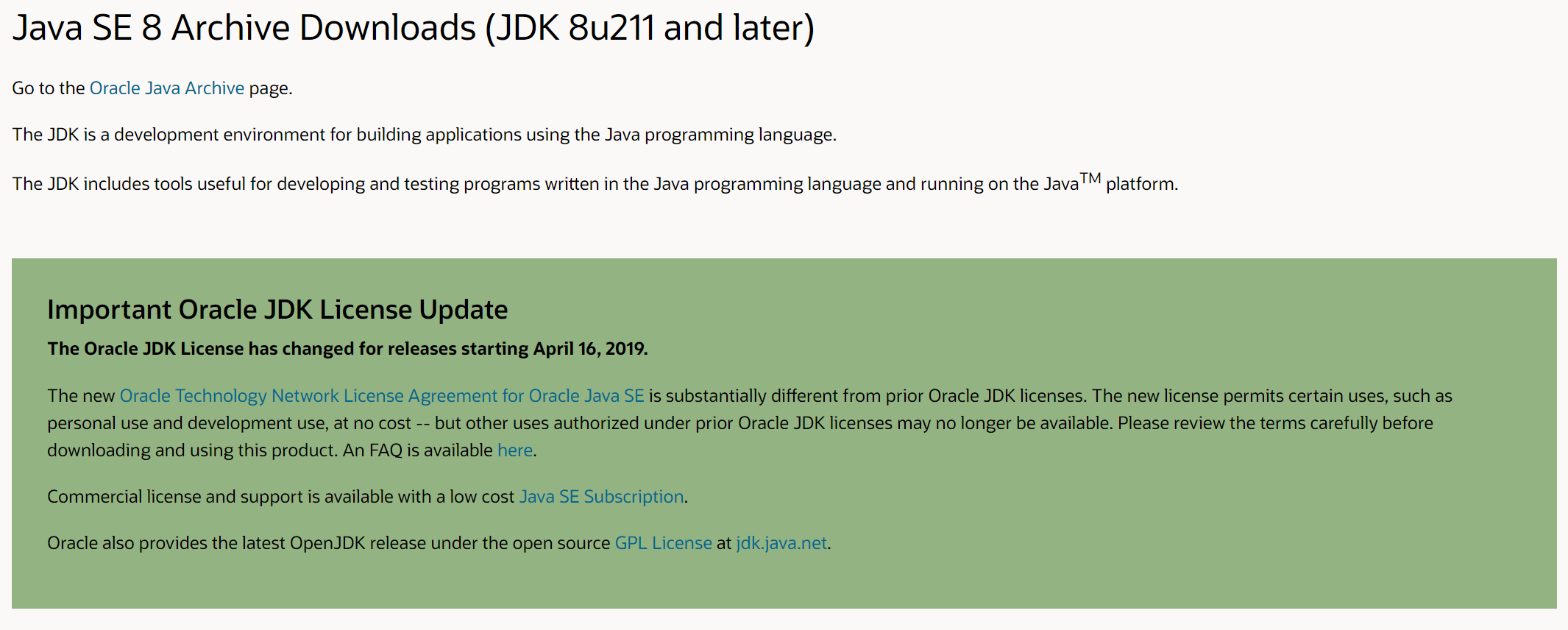 Java SE 8 Archive Downloads (JDK 8u211 and later)

Go to the Oracle Java Archive page.

The JDK is a development environment for building applications using the Java programming language.

The JDK includes tools useful for developing and testing programs written in the Java programming language and running on the Java$^{TM}$ platform.

Important Oracle JDK License Update

The Oracle JDK License has changed for releases starting April 16, 2019.

The new Oracle Technology Network License Agreement for Oracle Java SE is substantially different from prior Oracle JDK licenses. The new license permits certain uses, such as personal use and development use, at no cost -- but other uses authorized under prior Oracle JDK licenses may no longer be available. Please review the terms carefully before downloading and using this product. An FAQ is available here.

Commercial license and support is available with a low cost Java SE Subscription.

Oracle also provides the latest OpenJDK release under the open source GPL License at jdk.java.net.